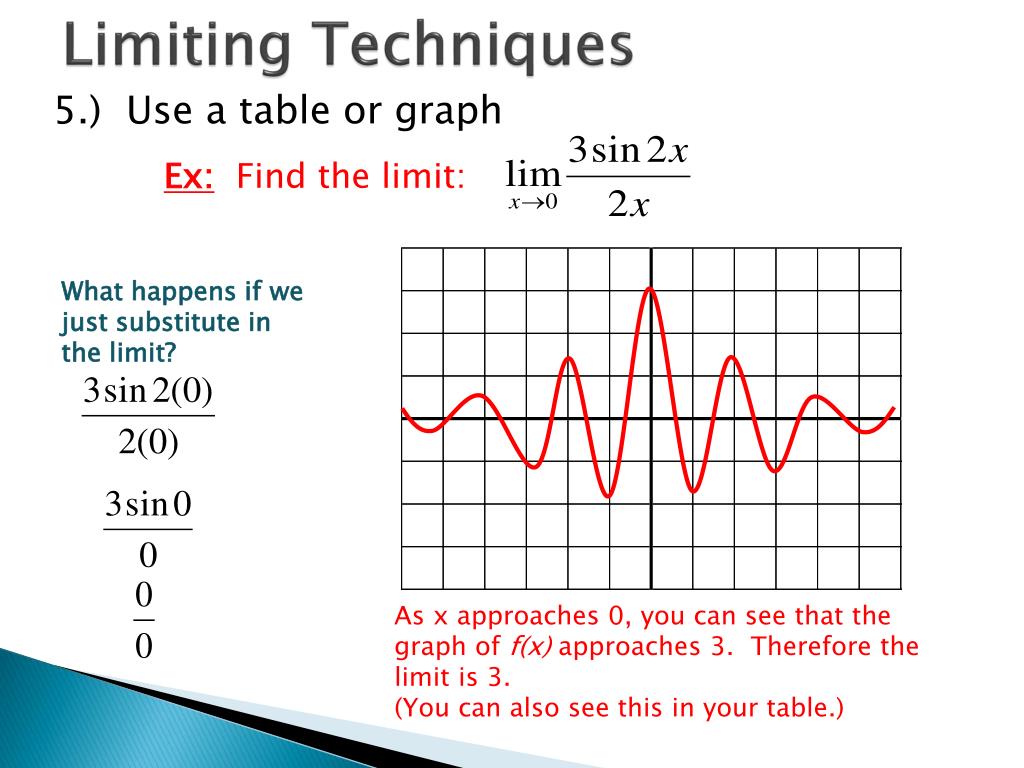 Limiting Techniques

5.) Use a table or graph

Ex: Find the limit: $\lim_{x \to 0} \frac{3\sin 2x}{2x}$

What happens if we just substitute in the limit?

$\frac{3\sin 2(0)}{2(0)}$

$\frac{3\sin 0}{0}$

$\frac{0}{0}$

As x approaches 0, you can see that the graph of f(x) approaches 3. Therefore the limit is 3.
(You can also see this in your table.)